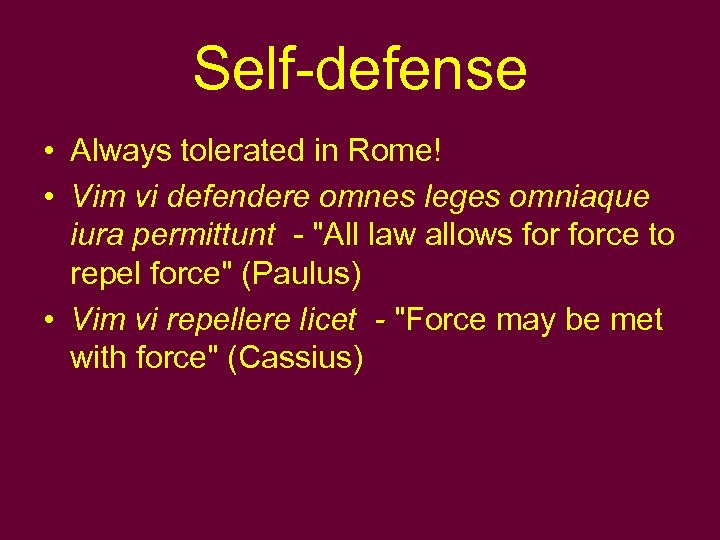 Self-defense

• Always tolerated in Rome!
• Vim vi defendere omnes leges omniaque iura permittunt - "All law allows for force to repel force" (Paulus)
• Vim vi repellere licet - "Force may be met with force" (Cassius)